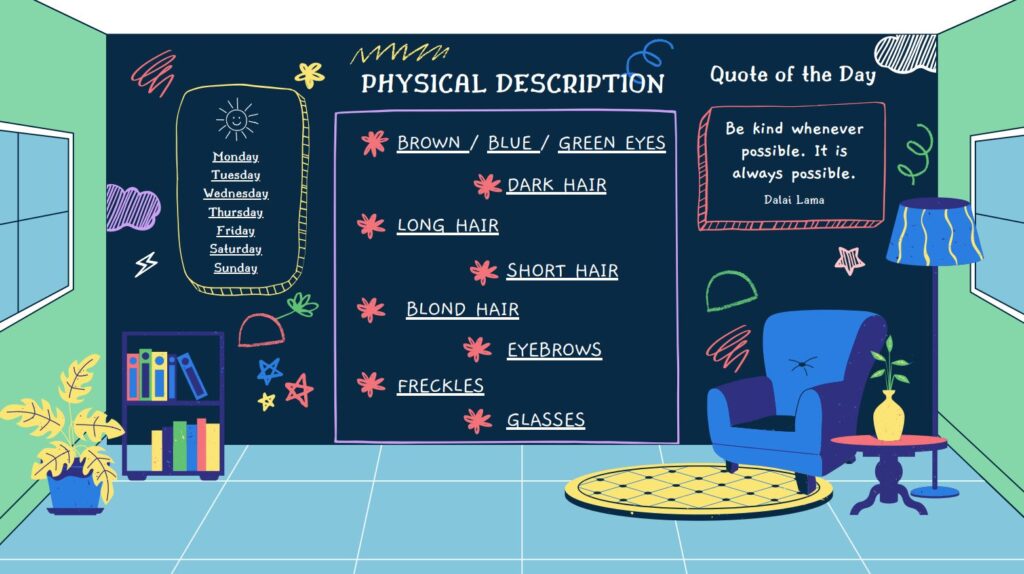 Monday
Tuesday
Wednesday
Thursday
Friday
Saturday
Sunday

PHYSICAL DESCRIPTION

BROWN / BLUE / GREEN EYES
DARK HAIR
LONG HAIR
SHORT HAIR
BLOND HAIR
EYEBROWS
FRECKLES
GLASSES

Quote of the Day

Be kind whenever possible. It is always possible.

Dalai Lama